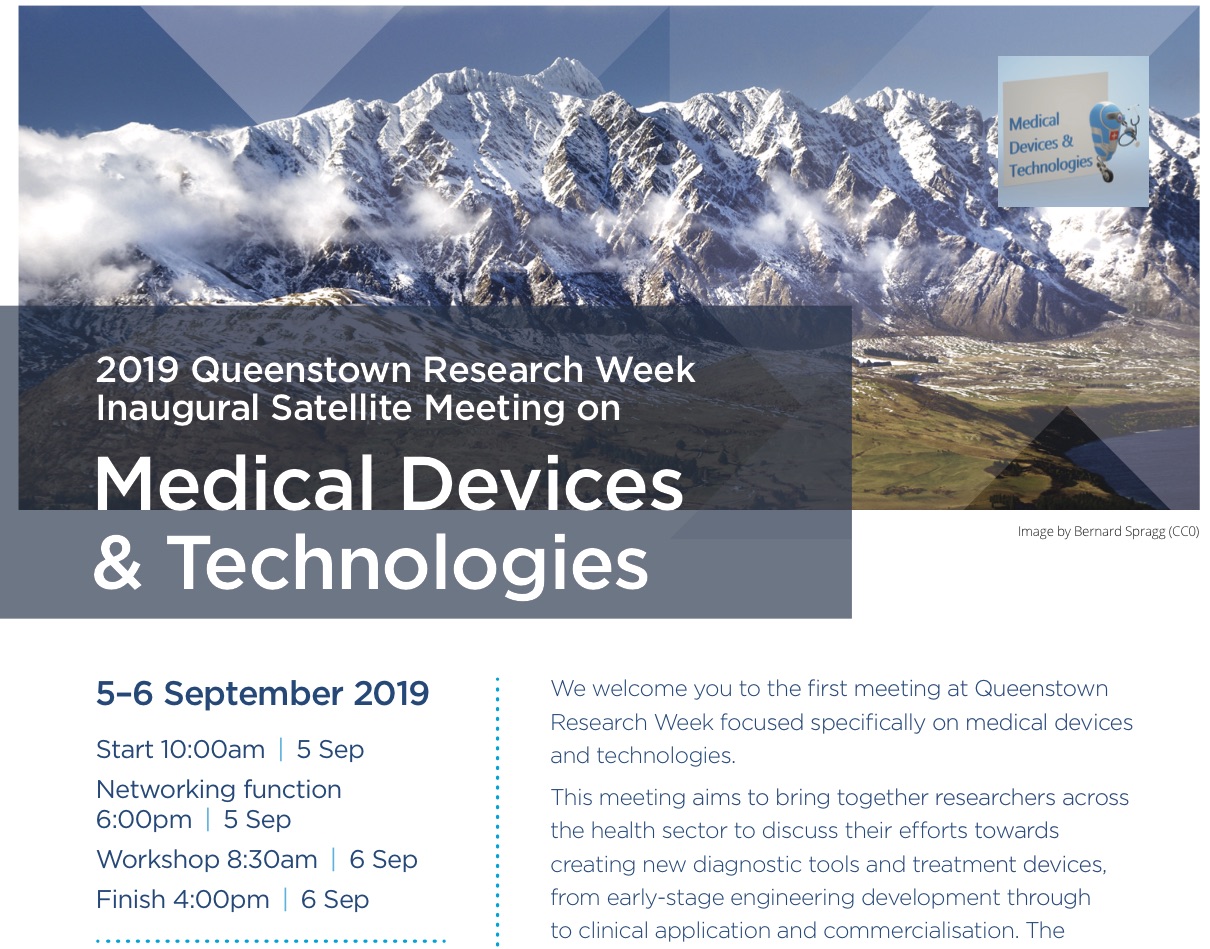 Medical Devices & Technologies

2019 Queenstown Research Week Inaugural Satellite Meeting on

Medical Devices & Technologies

Image by Bernard Spragg (CC0)

5–6 September 2019

Start 10:00am | 5 Sep

Networking function 6:00pm | 5 Sep

Workshop 8:30am | 6 Sep

Finish 4:00pm | 6 Sep

We welcome you to the first meeting at Queenstown Research Week focused specifically on medical devices and technologies.

This meeting aims to bring together researchers across the health sector to discuss their efforts towards creating new diagnostic tools and treatment devices, from early-stage engineering development through to clinical application and commercialisation. The